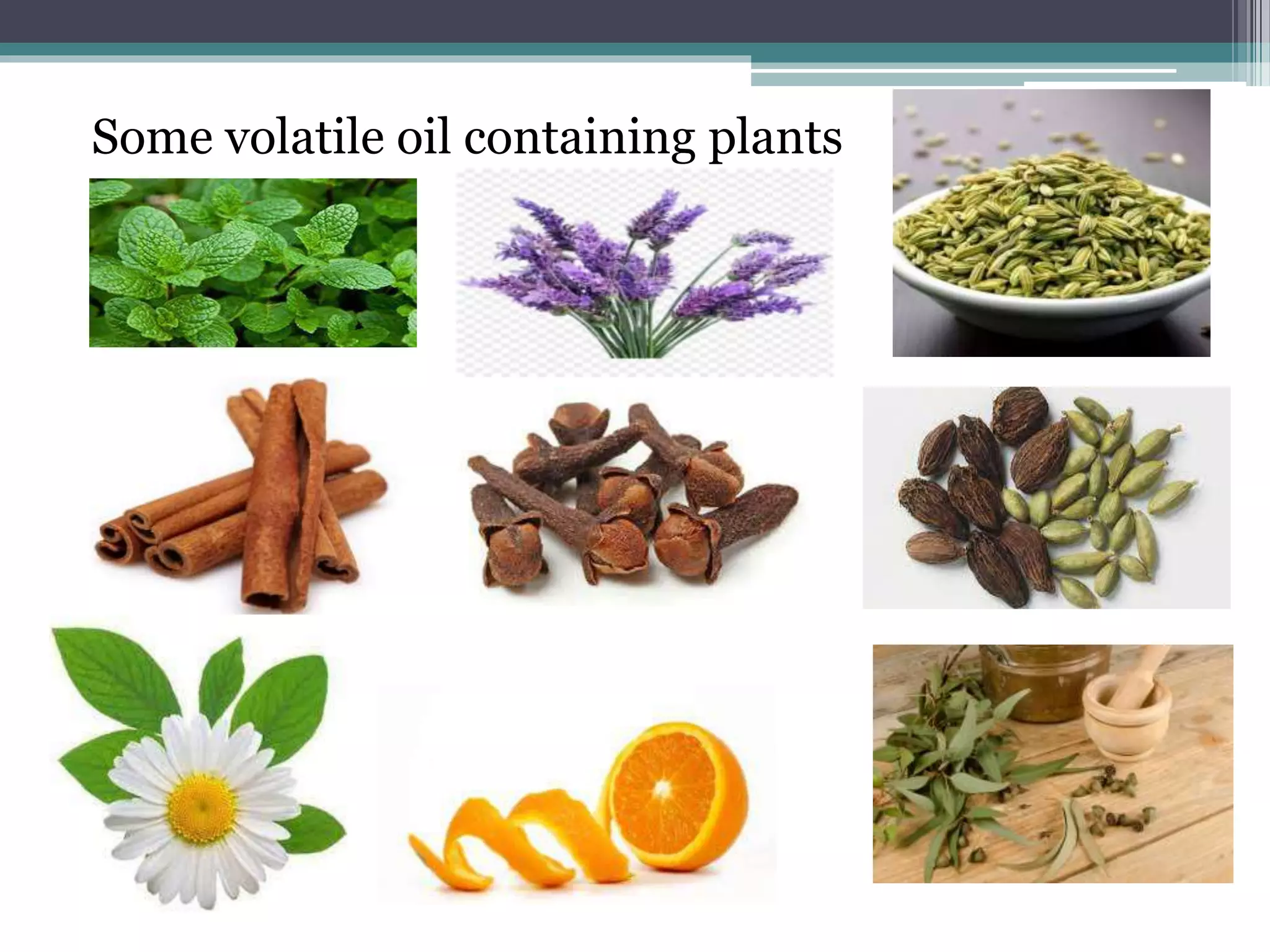 Some volatile oil containing plants